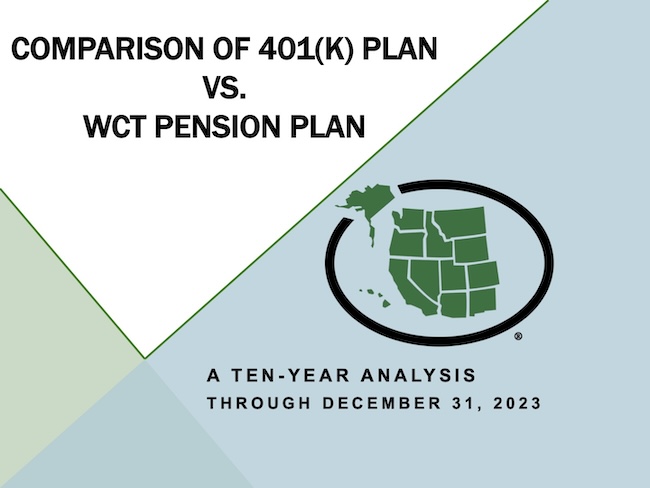 COMPARISON OF 401(K) PLAN
VS.
WCT PENSION PLAN

®

A TEN-YEAR ANALYSIS
THROUGH DECEMBER 31, 2023